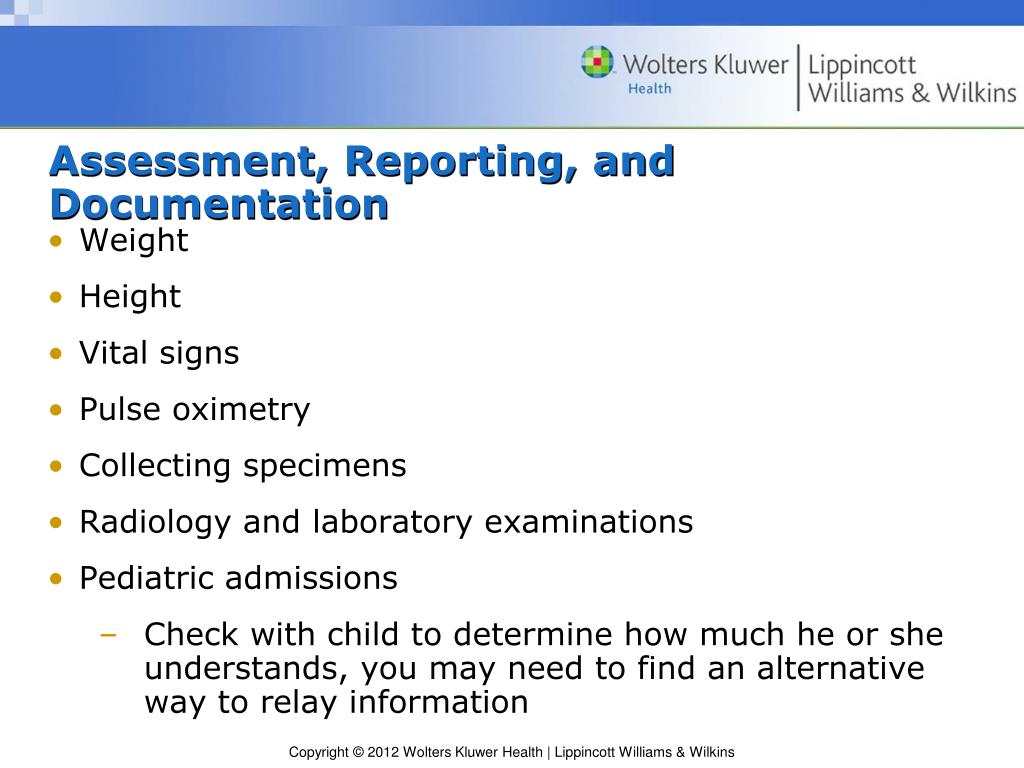 Wolters Kluwer Health | Lippincott Williams & Wilkins

Assessment, Reporting, and Documentation

• Weight
• Height
• Vital signs
• Pulse oximetry
• Collecting specimens
• Radiology and laboratory examinations
• Pediatric admissions
– Check with child to determine how much he or she understands, you may need to find an alternative way to relay information

Copyright © 2012 Wolters Kluwer Health | Lippincott Williams & Wilkins